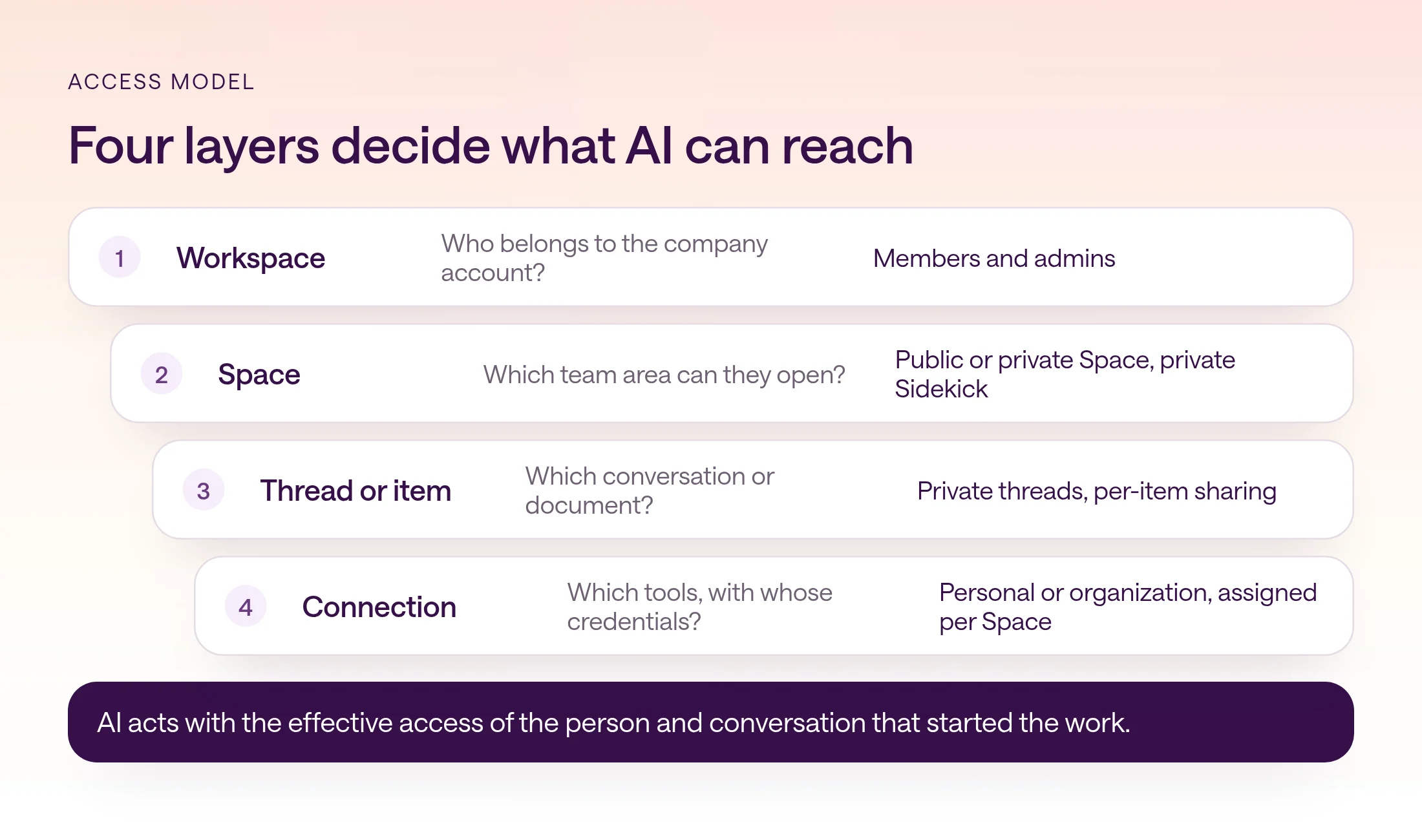 ACCESS MODEL

Four layers decide what AI can reach

1 Workspace Who belongs to the company account? Members and admins

2 Space Which team area can they open? Public or private Space, private Sidekick

3 Thread or item Which conversation or document? Private threads, per-item sharing

4 Connection Which tools, with whose credentials? Personal or organization, assigned per Space

AI acts with the effective access of the person and conversation that started the work.